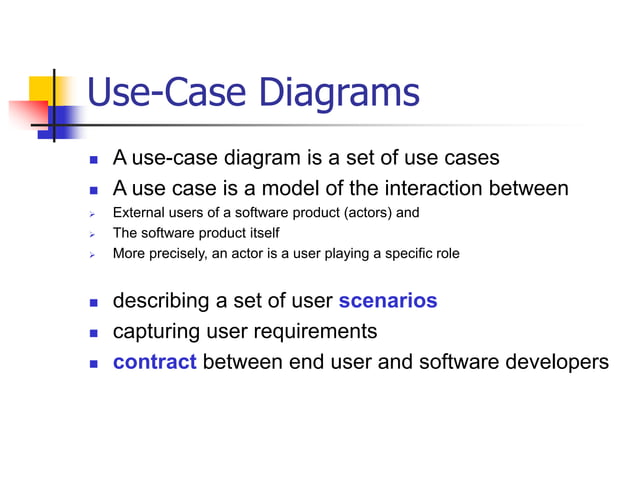 Use-Case Diagrams

- A use-case diagram is a set of use cases
- A use case is a model of the interaction between
  - External users of a software product (actors) and
  - The software product itself
  - More precisely, an actor is a user playing a specific role

- describing a set of user scenarios
- capturing user requirements
- contract between end user and software developers